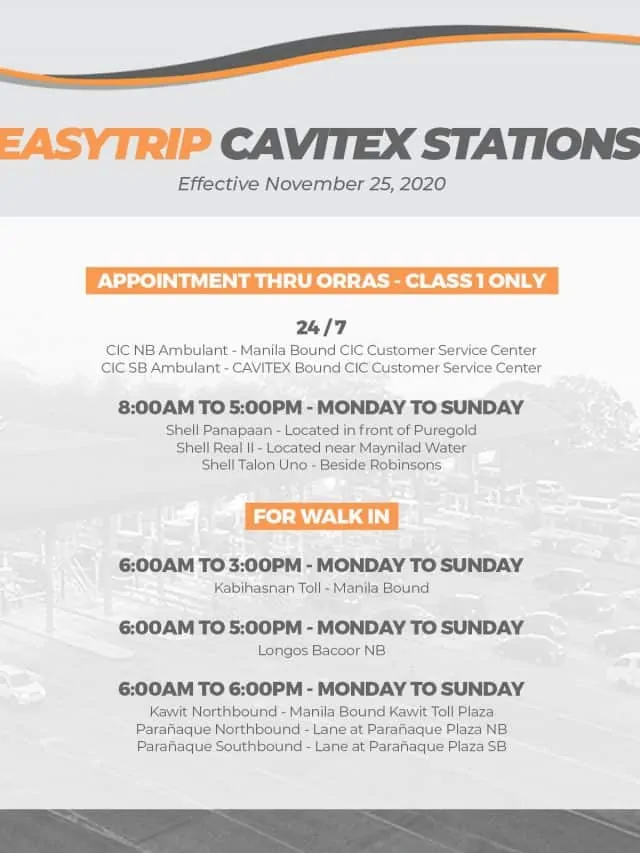 EASYTRIP CAVITEX STATIONS

Effective November 25, 2020

APPOINTMENT THRU ORRAS - CLASS 1 ONLY

24 / 7

CIC NB Ambulant - Manila Bound CIC Customer Service Center
CIC SB Ambulant - CAVITEX Bound CIC Customer Service Center

8:00AM TO 5:00PM - MONDAY TO SUNDAY

Shell Panapaan - Located in front of Puregold
Shell Real II - Located near Maynilad Water
Shell Talon Uno - Beside Robinsons

FOR WALK IN

6:00AM TO 3:00PM - MONDAY TO SUNDAY

Kabihasnan Toll - Manila Bound

6:00AM TO 5:00PM - MONDAY TO SUNDAY

Longos Bacoor NB

6:00AM TO 6:00PM - MONDAY TO SUNDAY

Kawit Northbound - Manila Bound Kawit Toll Plaza
Parañaque Northbound - Lane at Parañaque Plaza NB
Parañaque Southbound - Lane at Parañaque Plaza SB